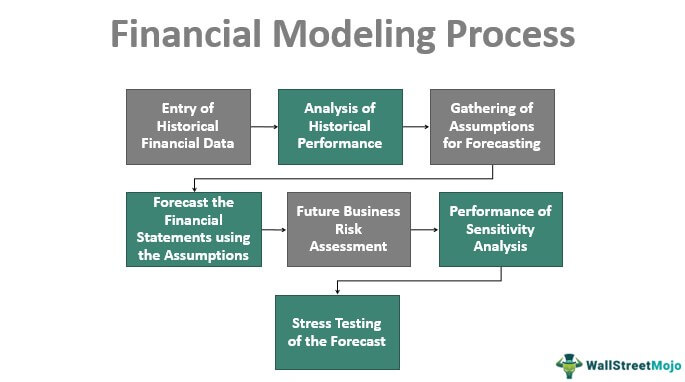 Financial Modeling Process

Entry of Historical Financial Data

Analysis of Historical Performance

Gathering of Assumptions for Forecasting

Forecast the Financial Statements using the Assumptions

Future Business Risk Assessment

Performance of Sensitivity Analysis

Stress Testing of the Forecast

WallStreetMojo